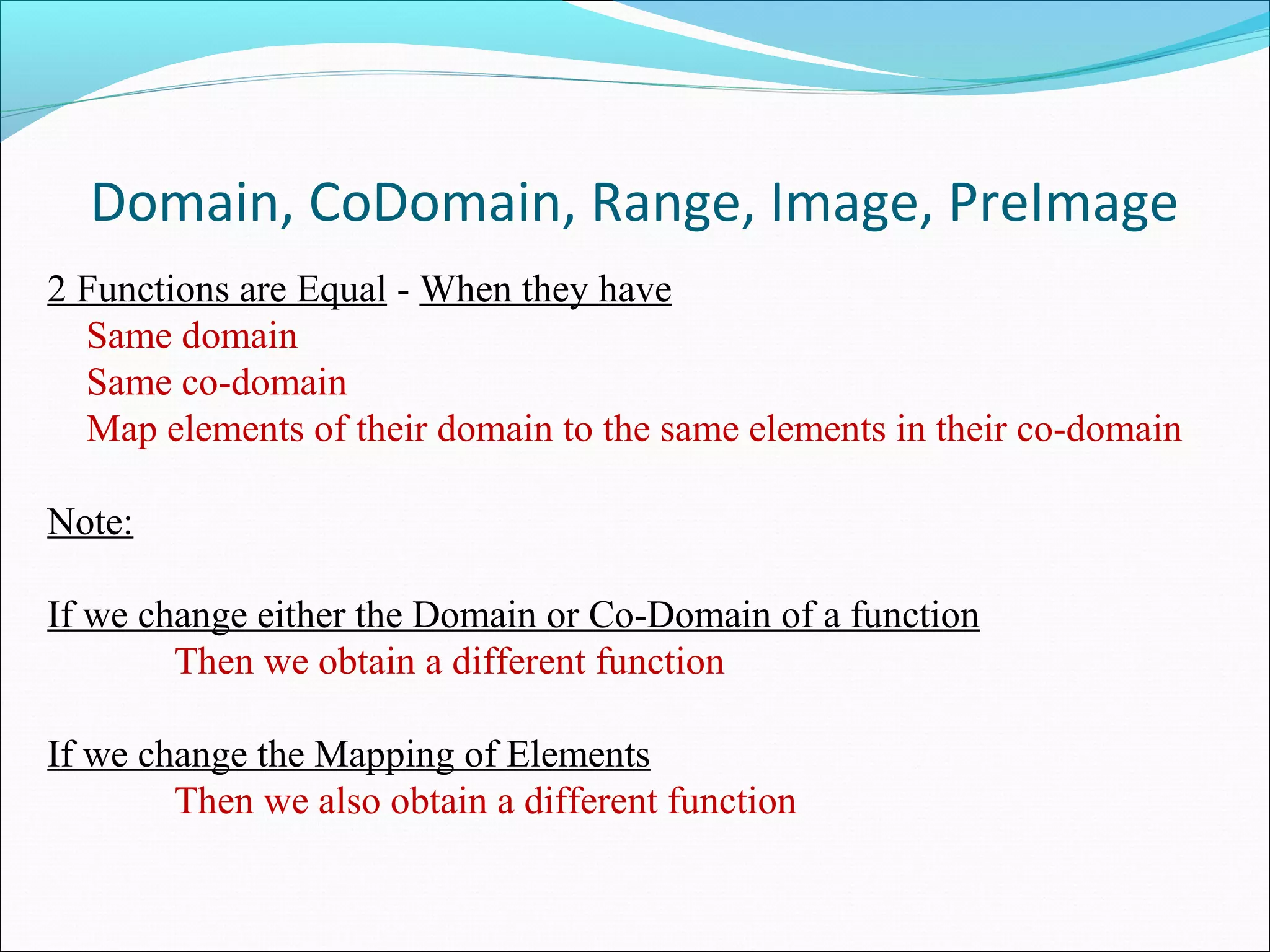 Domain, CoDomain, Range, Image, PreImage

2 Functions are Equal - When they have
Same domain
Same co-domain
Map elements of their domain to the same elements in their co-domain

Note:

If we change either the Domain or Co-Domain of a function
Then we obtain a different function

If we change the Mapping of Elements
Then we also obtain a different function